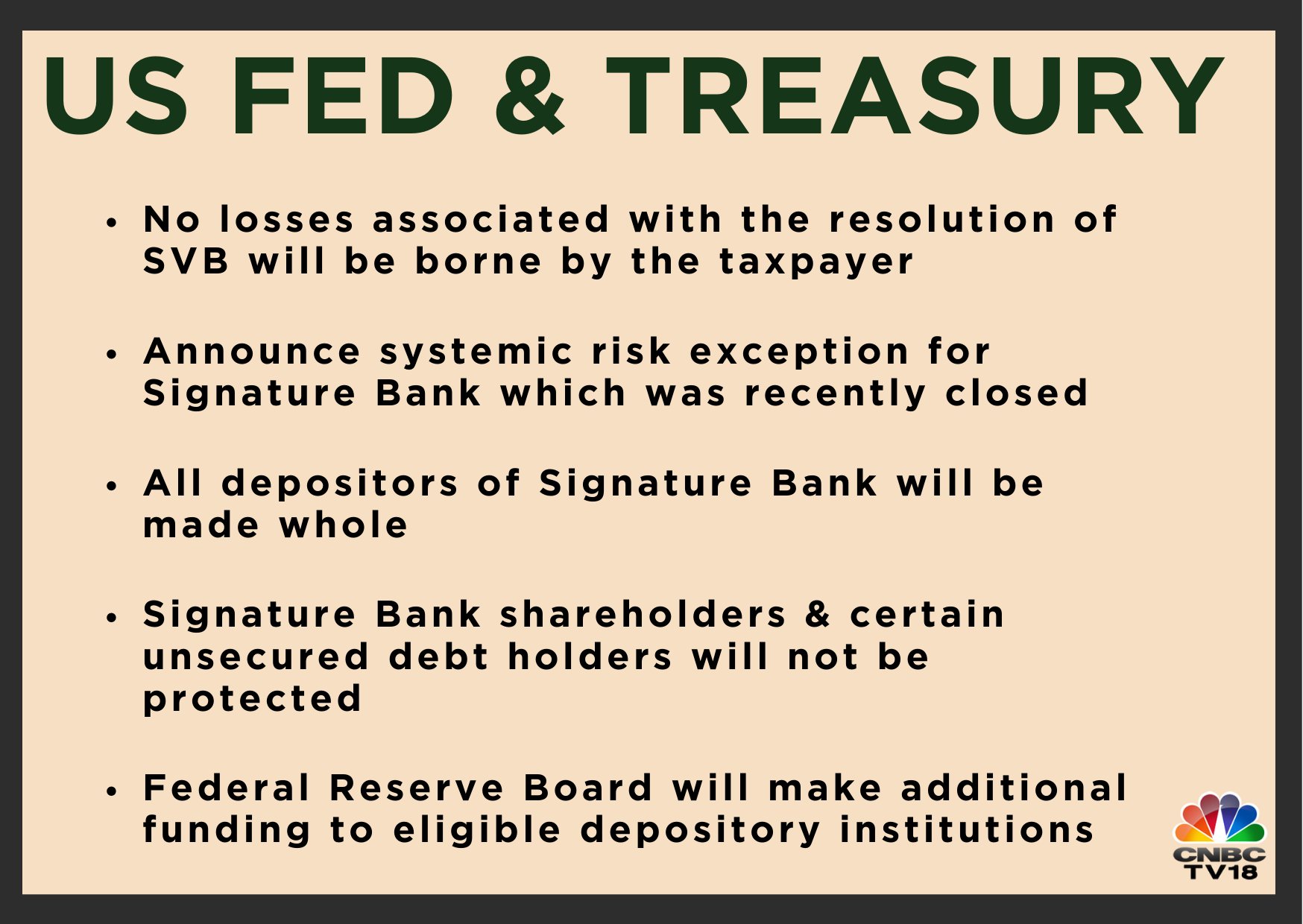 US FED & TREASURY

• No losses associated with the resolution of SVB will be borne by the taxpayer

• Announce systemic risk exception for Signature Bank which was recently closed

• All depositors of Signature Bank will be made whole

• Signature Bank shareholders & certain unsecured debt holders will not be protected

• Federal Reserve Board will make additional funding to eligible depository institutions

CNBC TV18